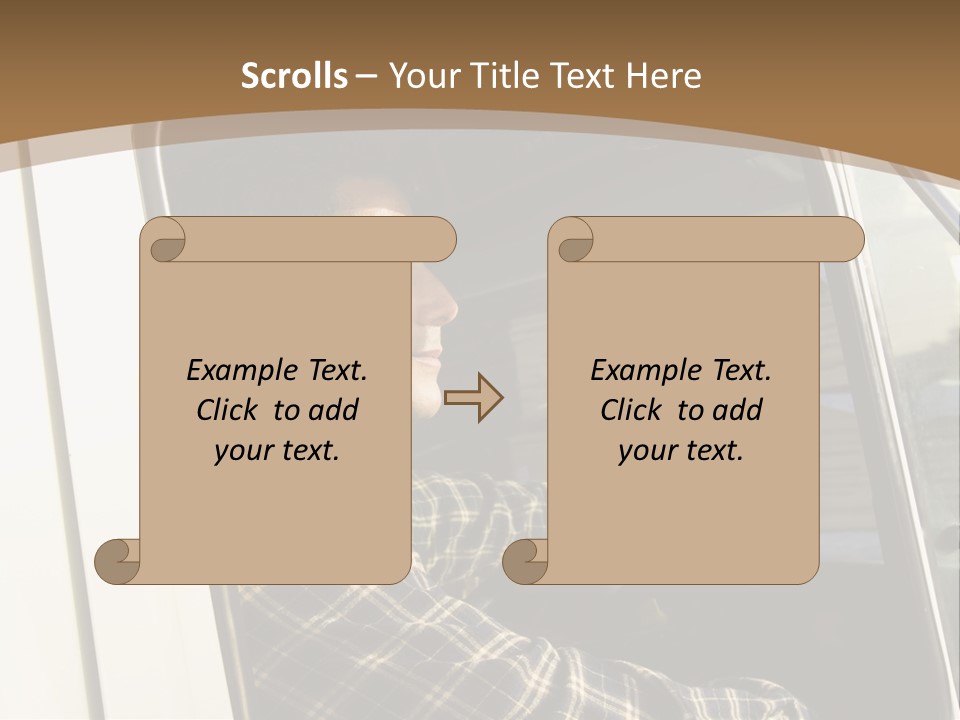 Scrolls – Your Title Text Here

Example Text. Click to add your text.

Example Text. Click to add your text.